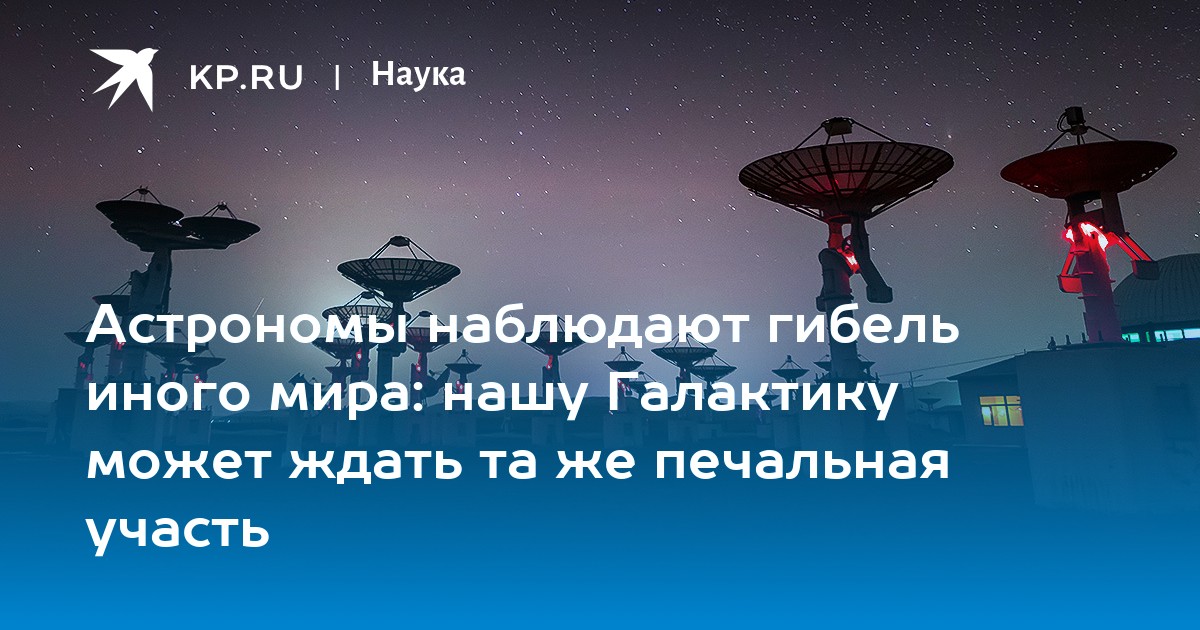 KP.RU | Наука

Астрономы наблюдают гибель иного мира: нашу Галактику может ждать та же печальная участь